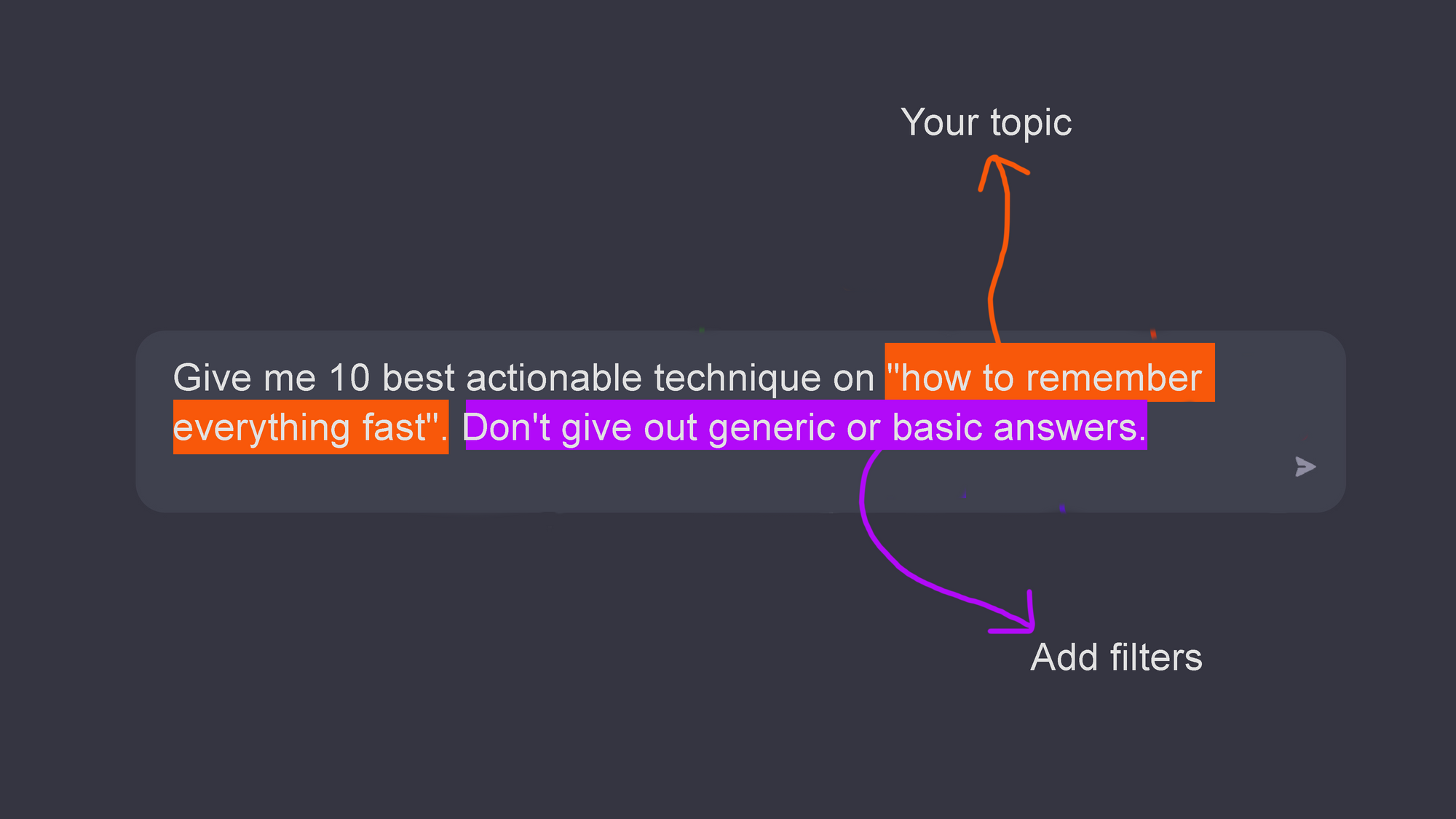 Your topic

Give me 10 best actionable technique on "how to remember everything fast". Don't give out generic or basic answers.

Add filters